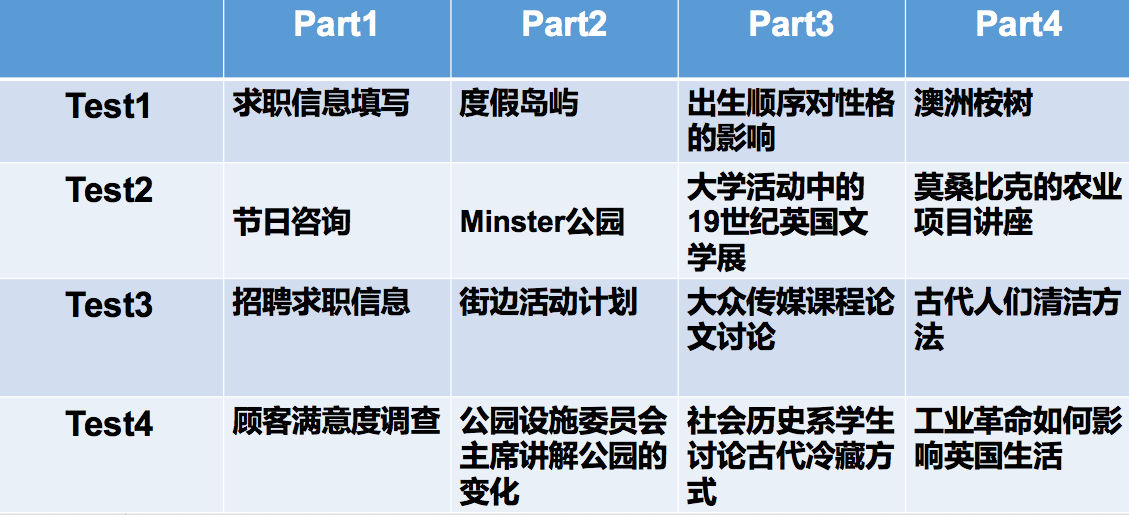 | | Part1 | Part2 | Part3 | Part4 |
|---|---|---|---|---|
| Test1 | 求职信息填写 | 度假岛屿 | 出生顺序对性格的影响 | 澳洲桉树 |
| Test2 | 节日咨询 | Minster公园 | 大学活动中的19世纪英国文学展 | 莫桑比克的农业项目讲座 |
| Test3 | 招聘求职信息 | 街边活动计划 | 大众传媒课程论文讨论 | 古代人们清洁方法 |
| Test4 | 顾客满意度调查 | 公园设施委员会主席讲解公园的变化 | 社会历史系学生讨论古代冷藏方式 | 工业革命如何影响英国生活 |